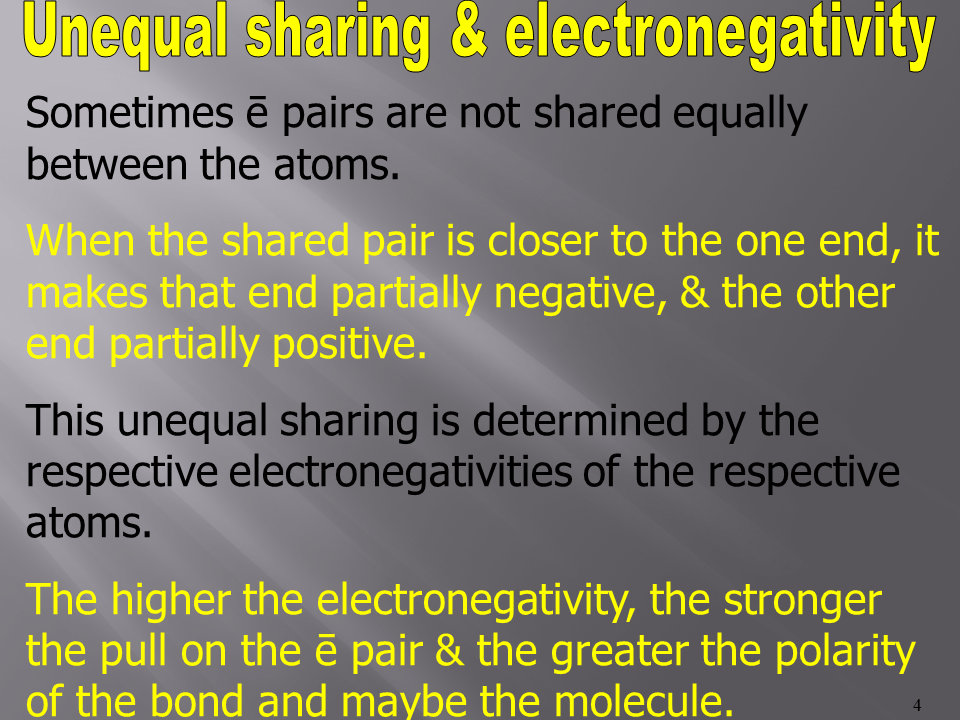 Unequal sharing & electronegativity

Sometimes ē pairs are not shared equally between the atoms.

When the shared pair is closer to the one end, it makes that end partially negative, & the other end partially positive.

This unequal sharing is determined by the respective electronegativities of the respective atoms.

The higher the electronegativity, the stronger the pull on the ē pair & the greater the polarity of the bond and maybe the molecule.

4